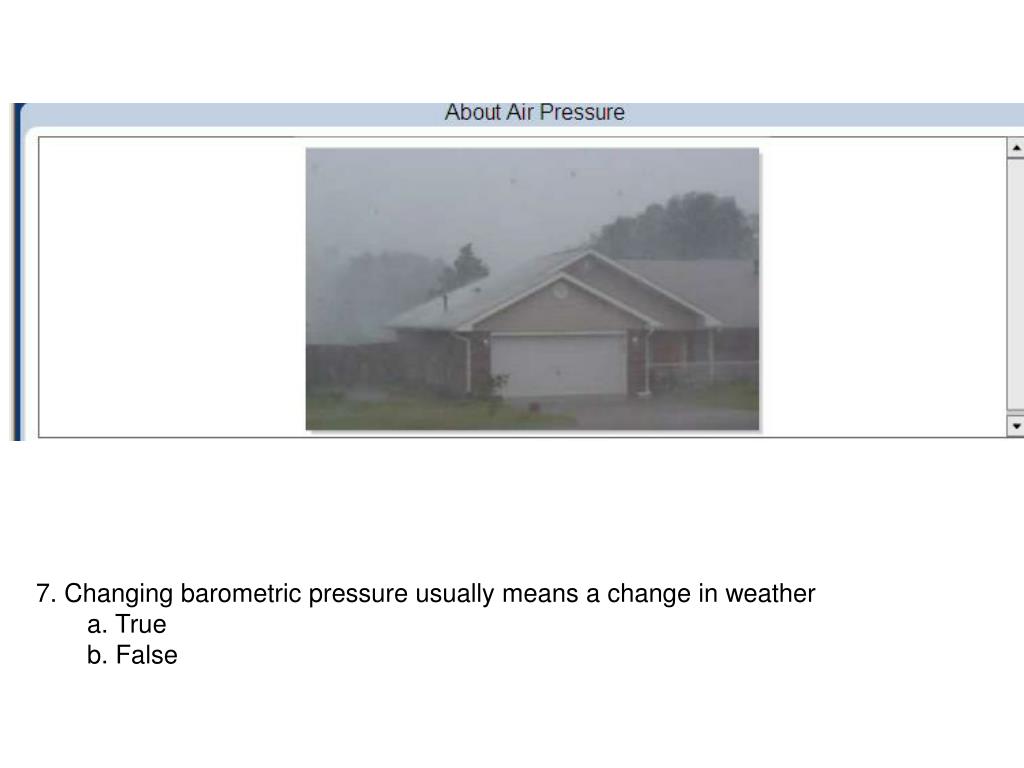 About Air Pressure

7. Changing barometric pressure usually means a change in weather
a. True
b. False